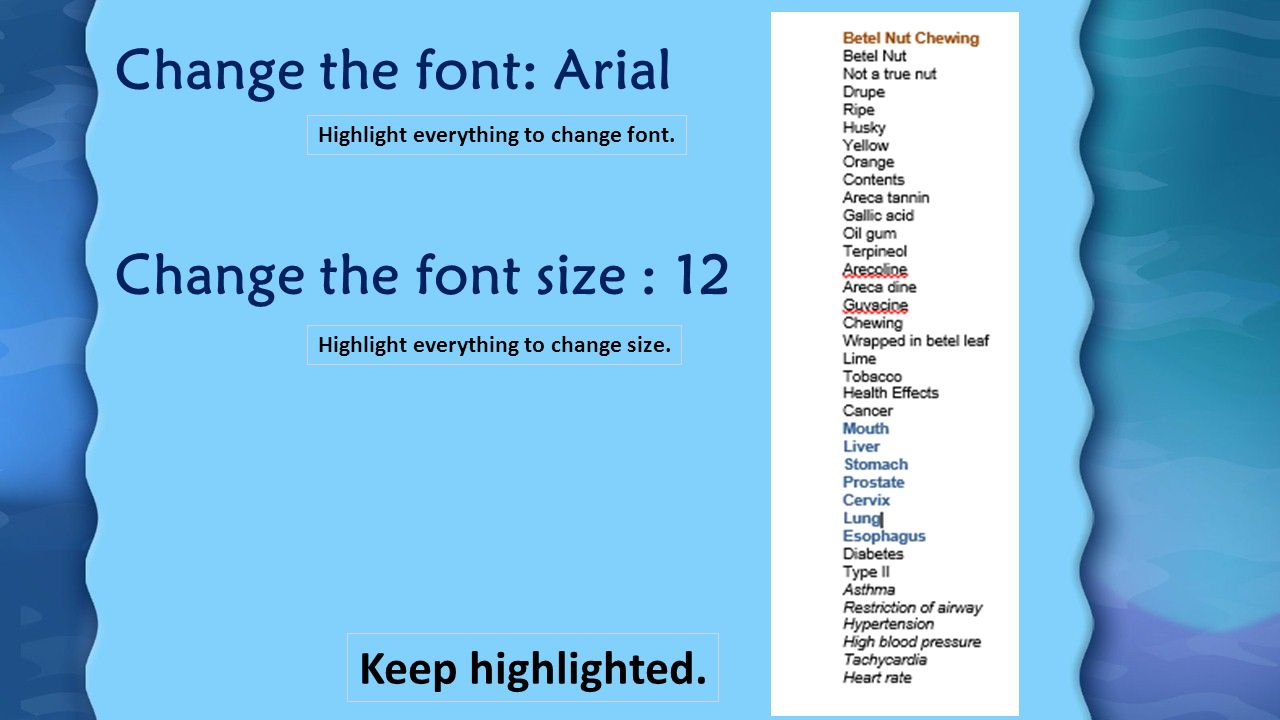 Change the font: Arial

Highlight everything to change font.

Change the font size : 12

Highlight everything to change size.

Keep highlighted.

Betel Nut Chewing
Betel Nut
Not a true nut
Drupe
Ripe
Husky
Yellow
Orange
Contents
Areca tannin
Gallic acid
Oil gum
Terpineol
Arecoline
Areca dine
Guvacine
Chewing
Wrapped in betel leaf
Lime
Tobacco
Health Effects
Cancer
Mouth
Liver
Stomach
Prostate
Cervix
Lung
Esophagus
Diabetes
Type II
Asthma
Restriction of airway
Hypertension
High blood pressure
Tachycardia
Heart rate